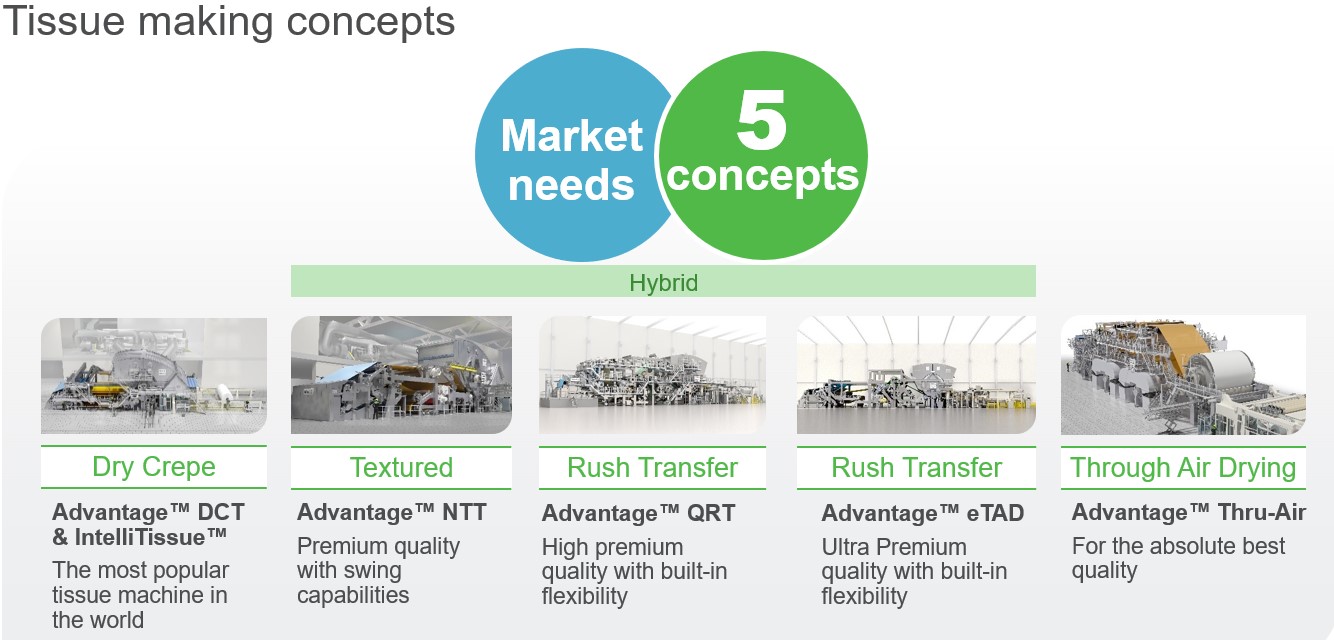 Tissue making concepts

Market needs

5 concepts

Hybrid

Dry Crepe

Advantage™ DCT & IntelliTissue™

The most popular tissue machine in the world

Textured

Advantage™ NTT

Premium quality with swing capabilities

Rush Transfer

Advantage™ QRT

High premium quality with built-in flexibility

Rush Transfer

Advantage™ eTAD

Ultra Premium quality with built-in flexibility

Through Air Drying

Advantage™ Thru-Air

For the absolute best quality